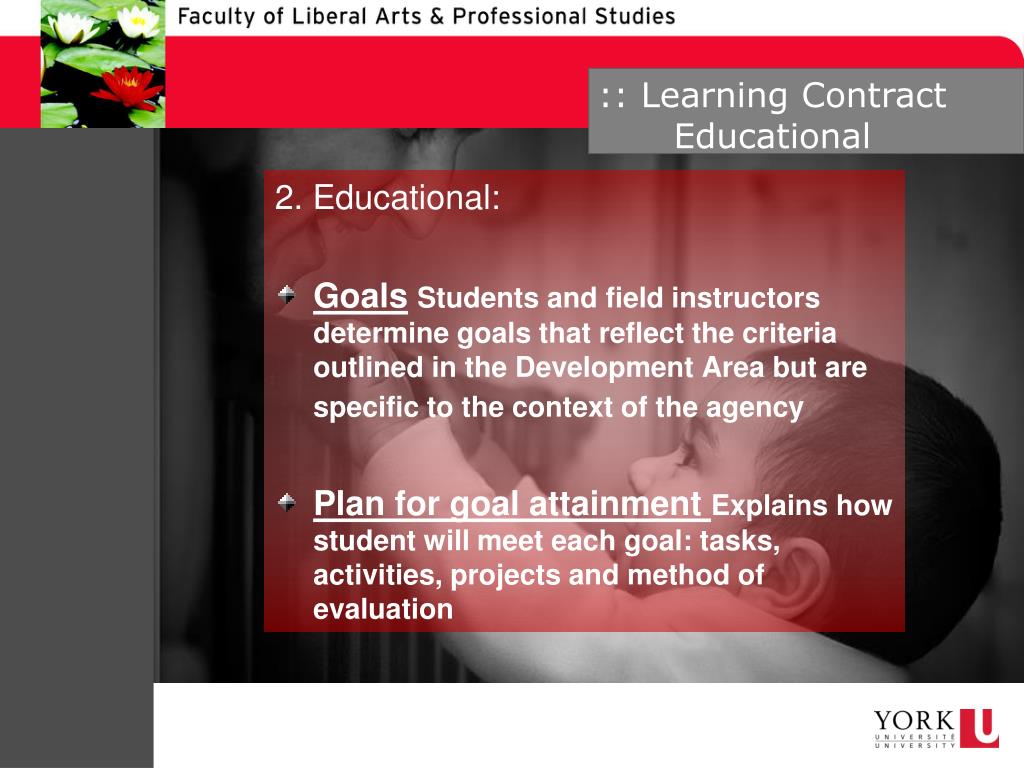 Faculty of Liberal Arts & Professional Studies

:: Learning Contract
Educational

2. Educational:

Goals Students and field instructors determine goals that reflect the criteria outlined in the Development Area but are specific to the context of the agency

Plan for goal attainment Explains how student will meet each goal: tasks, activities, projects and method of evaluation

YORK U
UNIVERSITÉ
UNIVERSITY